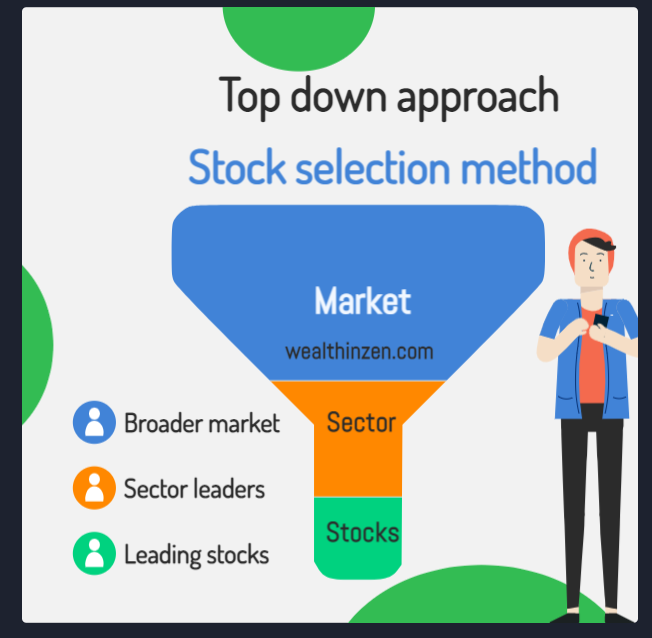 Top down approach

Stock selection method

Market

wealthinzen.com

Sector

Stocks

Broader market

Sector leaders

Leading stocks